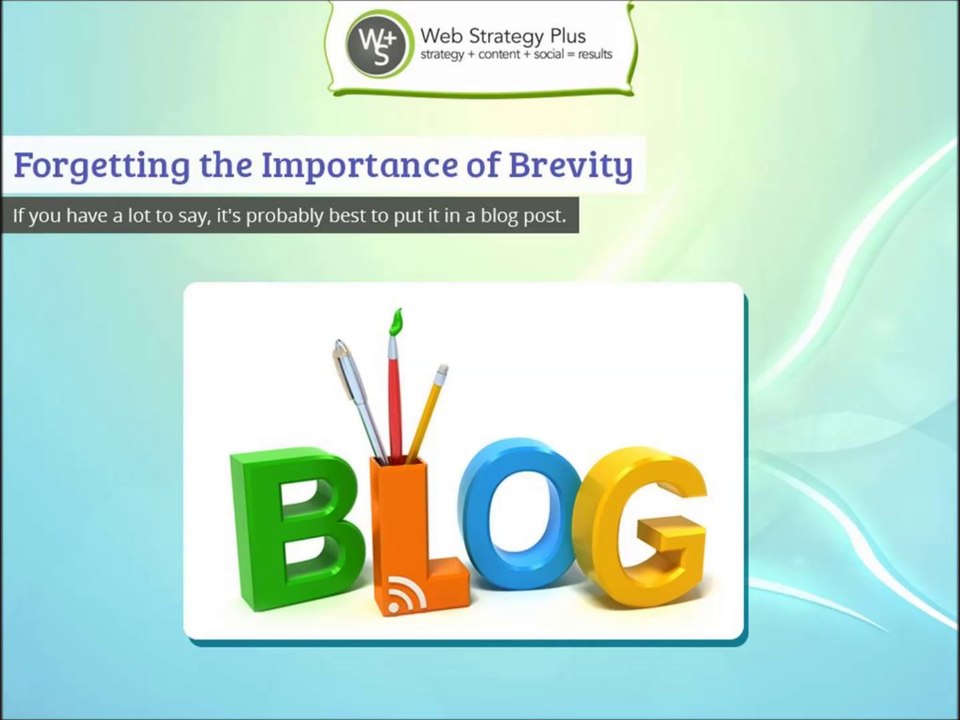 W+S Web Strategy Plus
strategy + content + social = results

Forgetting the Importance of Brevity

If you have a lot to say, it's probably best to put it in a blog post.

BLOG